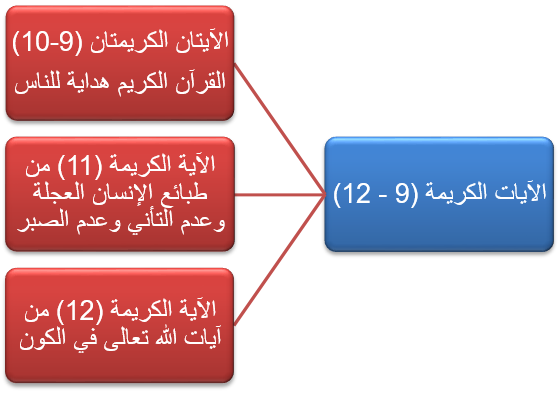 الآيات الكريمة (9 - 12)

الآيتان الكريمتان (9-10) القرآن الكريم هداية للناس

الآية الكريمة (11) من طبائع الإنسان العجلة وعدم التأني وعدم الصبر

الآية الكريمة (12) من آيات الله تعالى في الكون